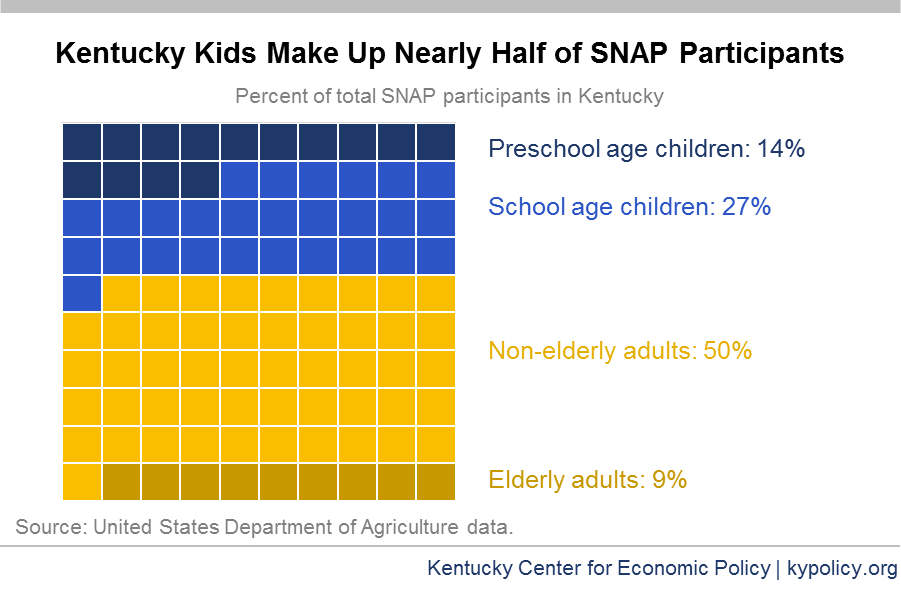 Kentucky Kids Make Up Nearly Half of SNAP Participants

Percent of total SNAP participants in Kentucky

Preschool age children: 14%

School age children: 27%

Non-elderly adults: 50%

Elderly adults: 9%

Source: United States Department of Agriculture data.

Kentucky Center for Economic Policy | kypolicy.org